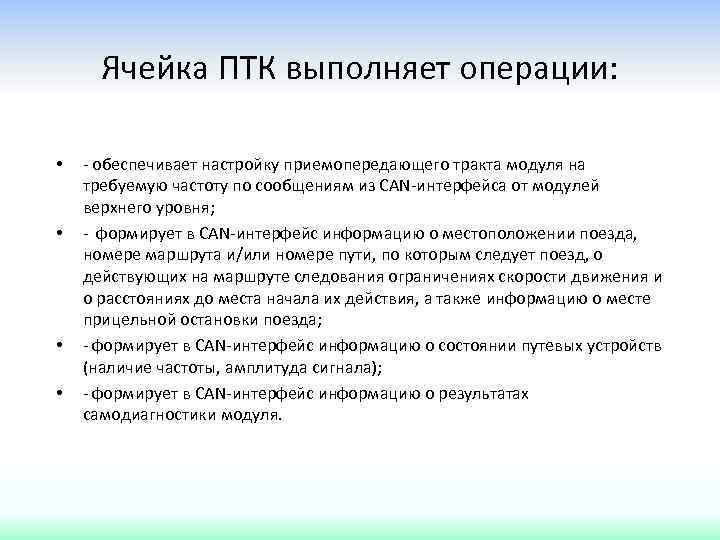 Ячейка ПТК выполняет операции:

• - обеспечивает настройку приемопередающего тракта модуля на требуемую частоту по сообщениям из CAN-интерфейса от модулей верхнего уровня;
• - формирует в CAN-интерфейс информацию о местоположении поезда, номере маршрута и/или номере пути, по которым следует поезд, о действующих на маршруте следования ограничениях скорости движения и о расстояниях до места начала их действия, а также информацию о месте прицельной остановки поезда;
• - формирует в CAN-интерфейс информацию о состоянии путевых устройств (наличие частоты, амплитуда сигнала);
• - формирует в CAN-интерфейс информацию о результатах самодиагностики модуля.